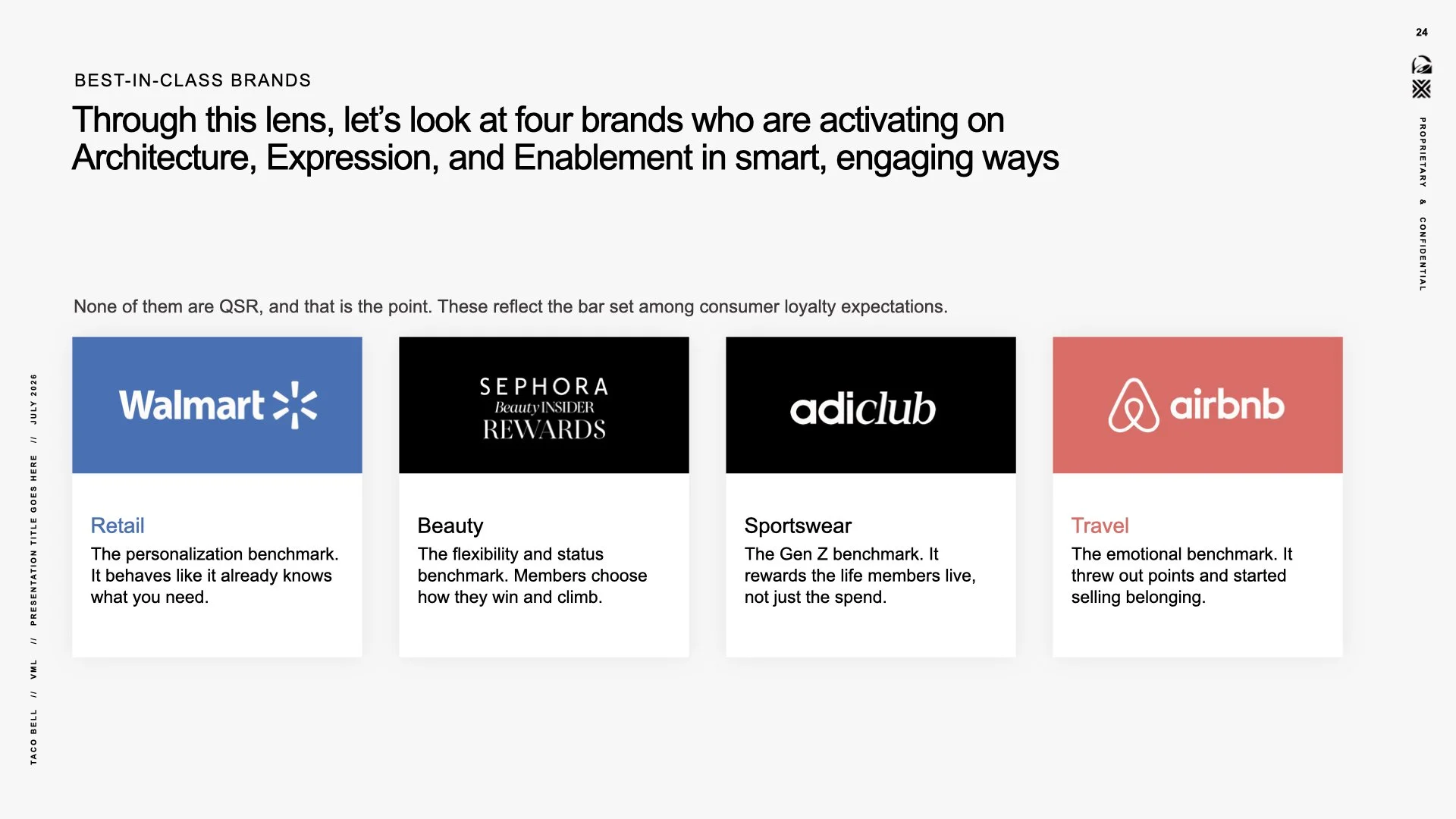 24

PROPRIETARY & CONFIDENTIAL

BEST-IN-CLASS BRANDS

Through this lens, let's look at four brands who are activating on Architecture, Expression, and Enablement in smart, engaging ways

None of them are QSR, and that is the point. These reflect the bar set among consumer loyalty expectations.

Walmart

Retail
The personalization benchmark. It behaves like it already knows what you need.

SEPHORA
Beauty INSIDER
REWARDS

Beauty
The flexibility and status benchmark. Members choose how they win and climb.

adiclub

Sportswear
The Gen Z benchmark. It rewards the life members live, not just the spend.

airbnb

Travel
The emotional benchmark. It threw out points and started selling belonging.

TACO BELL // VML // PRESENTATION TITLE GOES HERE // JULY 2026